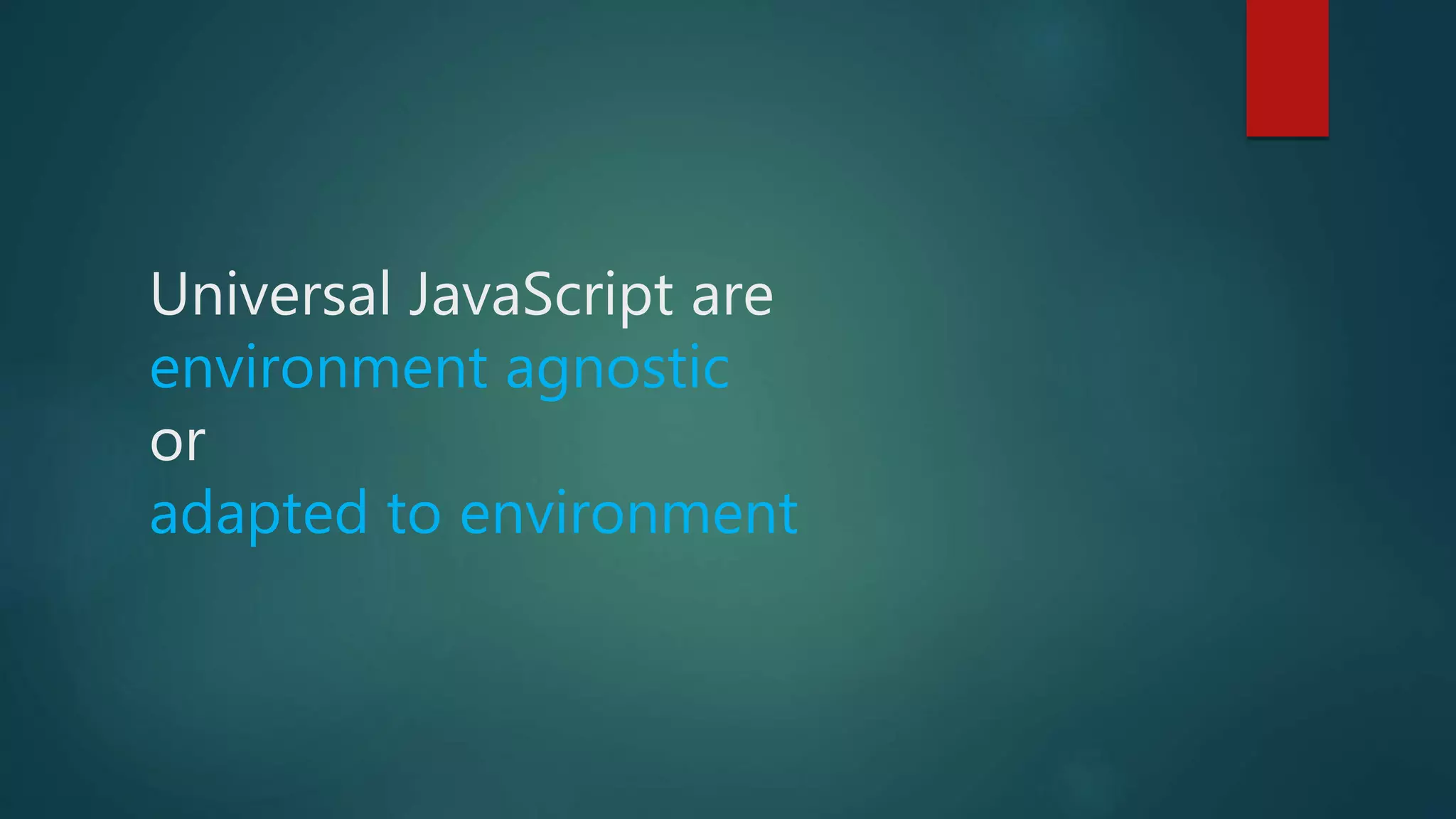 Universal JavaScript are
environment agnostic
or
adapted to environment